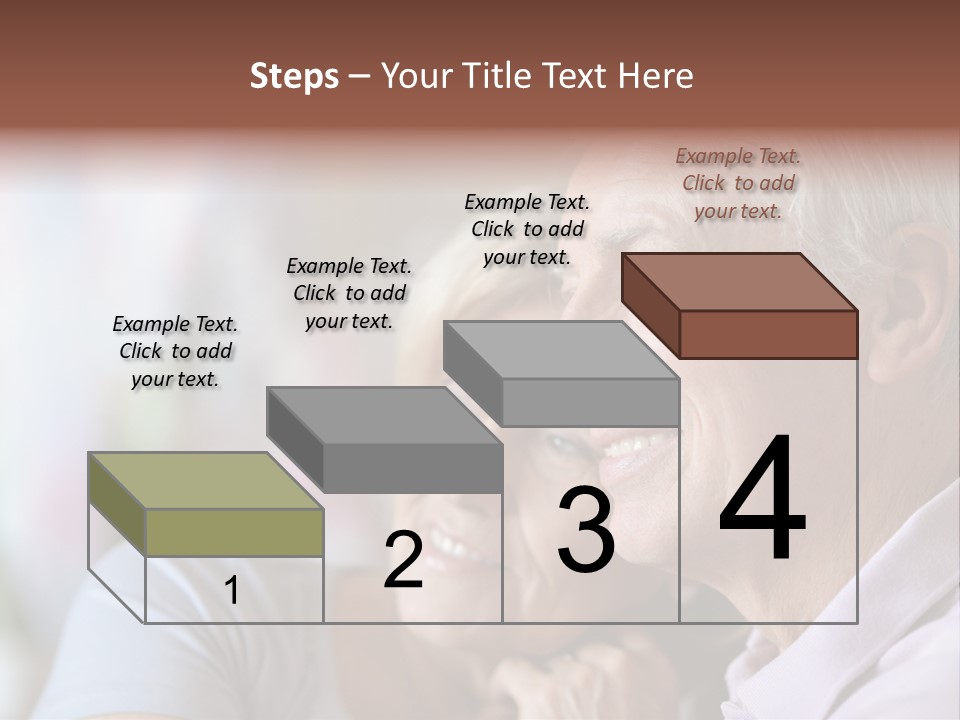 Steps – Your Title Text Here

Example Text. Click to add your text.

Example Text. Click to add your text.

Example Text. Click to add your text.

Example Text. Click to add your text.

1

2

3

4